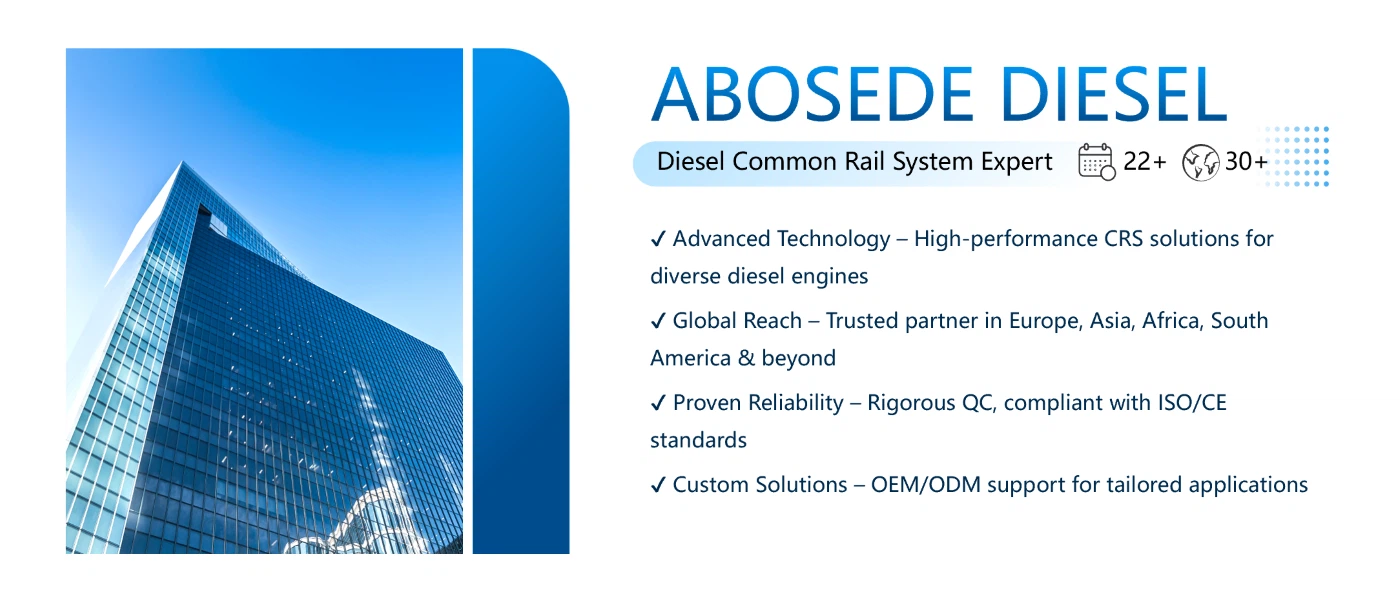 ABOSEDE DIESEL

Diesel Common Rail System Expert 22+ 30+

✓ Advanced Technology – High-performance CRS solutions for diverse diesel engines

✓ Global Reach – Trusted partner in Europe, Asia, Africa, South America & beyond

✓ Proven Reliability – Rigorous QC, compliant with ISO/CE standards

✓ Custom Solutions – OEM/ODM support for tailored applications